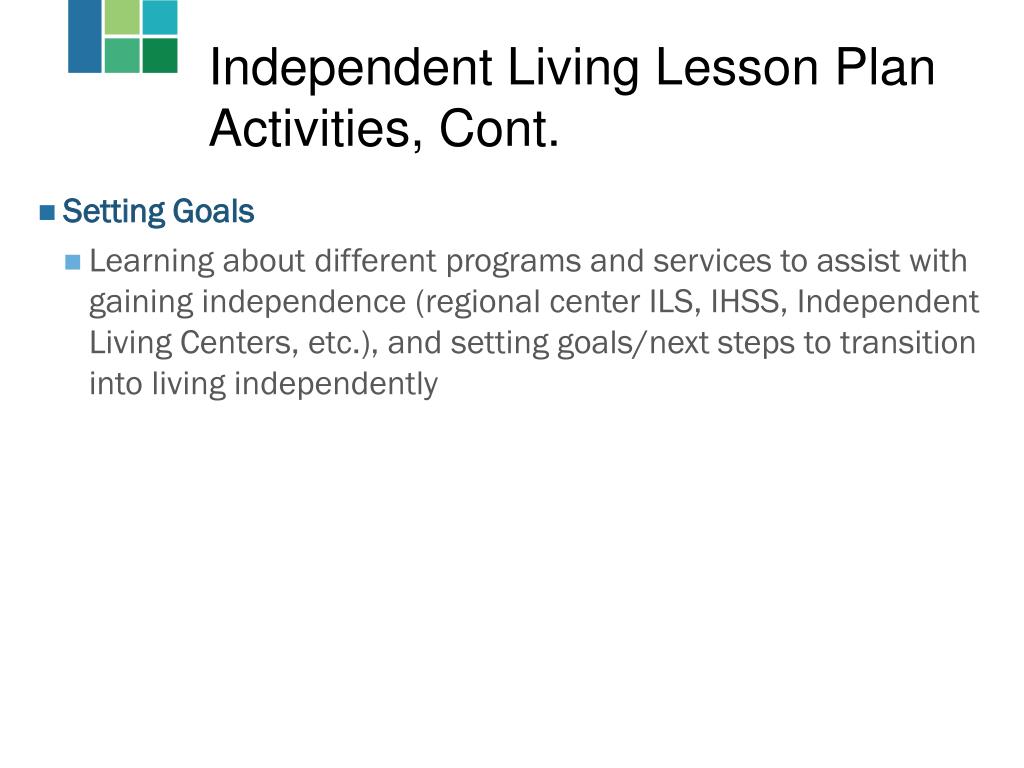 Independent Living Lesson Plan Activities, Cont.

Setting Goals

Learning about different programs and services to assist with gaining independence (regional center ILS, IHSS, Independent Living Centers, etc.), and setting goals/next steps to transition into living independently